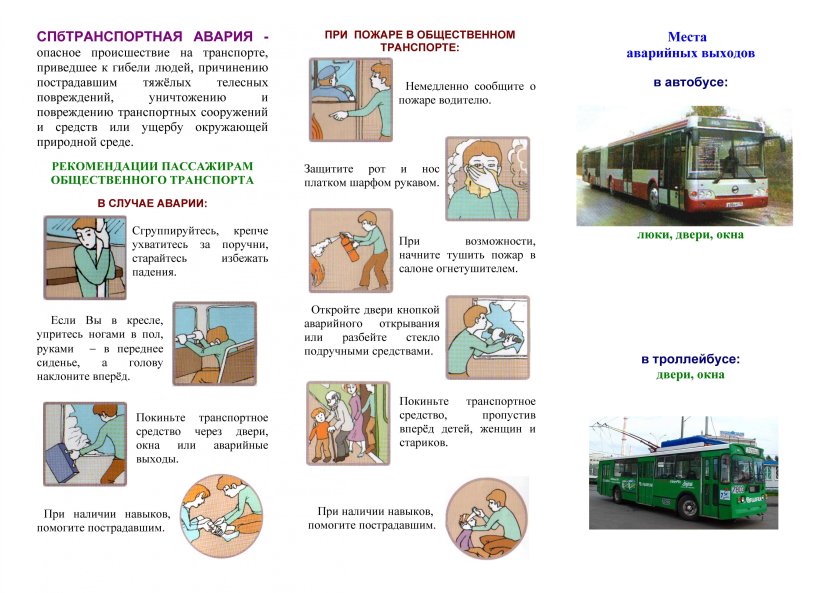 СПбТРАНСПОРТНАЯ АВАРИЯ - опасное происшествие на транспорте, приведшее к гибели людей, причинению пострадавшим тяжёлых телесных повреждений, уничтожению и повреждению транспортных сооружений и средств или ущербу окружающей природной среде.

РЕКОМЕНДАЦИИ ПАССАЖИРАМ ОБЩЕСТВЕННОГО ТРАНСПОРТА

В СЛУЧАЕ АВАРИИ:

Сгруппируйтесь, крепче ухватитесь за поручни, старайтесь избежать падения.

Если Вы в кресле, упритесь ногами в пол, руками – в переднее сиденье, а голову наклоните вперёд.

Покиньте транспортное средство через двери, окна или аварийные выходы.

При наличии навыков, помогите пострадавшим.

ПРИ ПОЖАРЕ В ОБЩЕСТВЕННОМ ТРАНСПОРТЕ:

Немедленно сообщите о пожаре водителю.

Защитите рот и нос платком шарфом рукавом.

При возможности, начните тушить пожар в салоне огнетушителем.

Откройте двери кнопкой аварийного открывания или разбейте стекло подручными средствами.

Покиньте транспортное средство, пропустив вперёд детей, женщин и стариков.

При наличии навыков, помогите пострадавшим.

Места аварийных выходов

в автобусе:

люки, двери, окна

в троллейбусе:
двери, окна